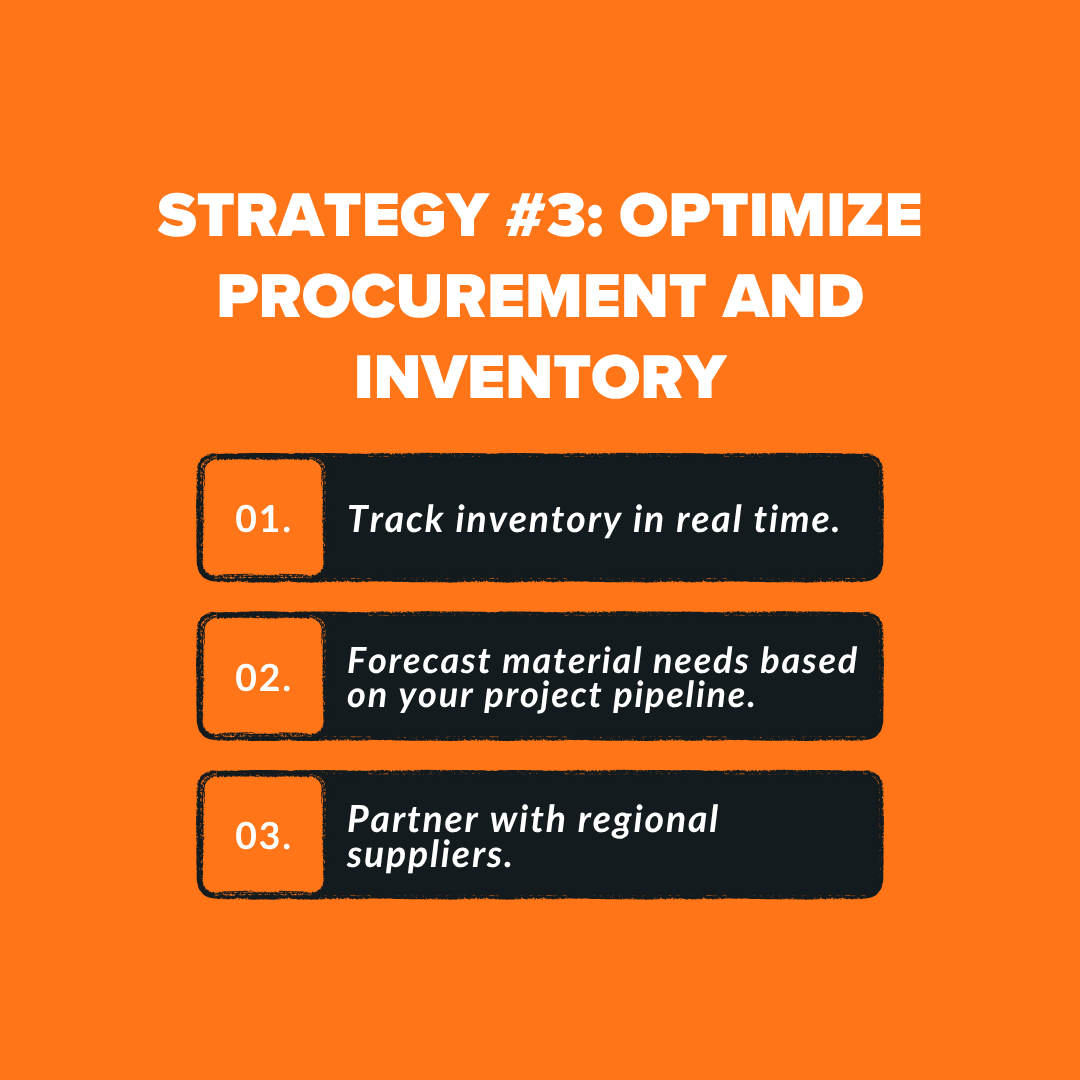 STRATEGY #3: OPTIMIZE PROCUREMENT AND INVENTORY

01. Track inventory in real time.

02. Forecast material needs based on your project pipeline.

03. Partner with regional suppliers.